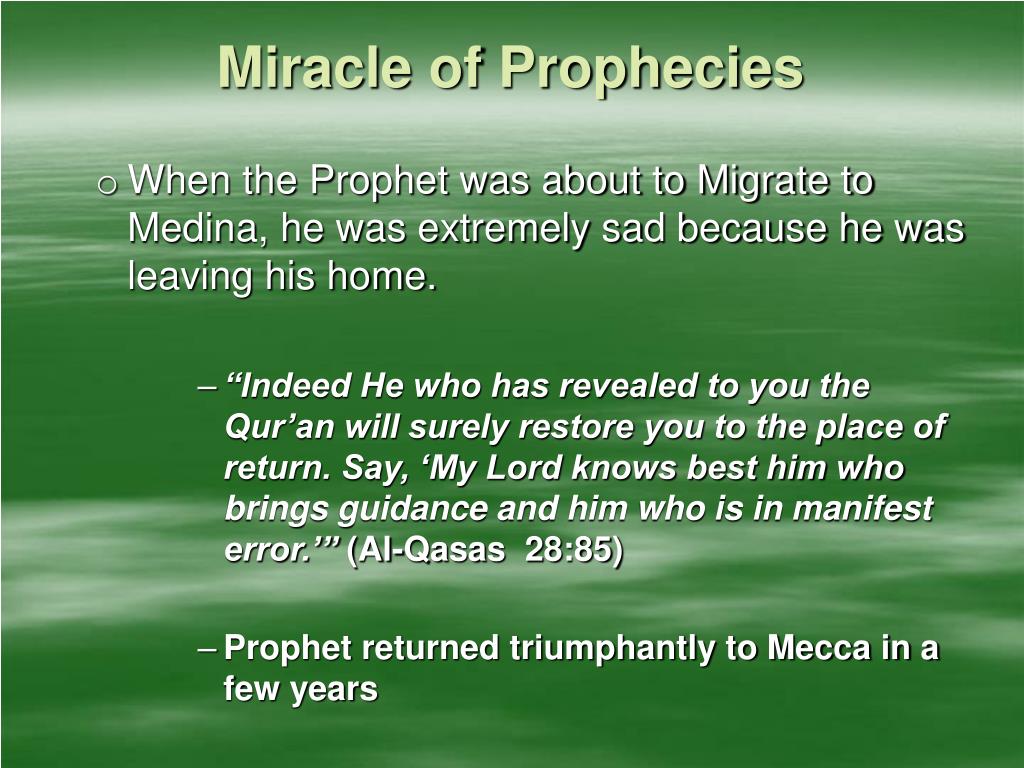 Miracle of Prophecies

o When the Prophet was about to Migrate to Medina, he was extremely sad because he was leaving his home.

– “Indeed He who has revealed to you the Qur’an will surely restore you to the place of return. Say, ‘My Lord knows best him who brings guidance and him who is in manifest error.’” (Al-Qasas 28:85)

– Prophet returned triumphantly to Mecca in a few years